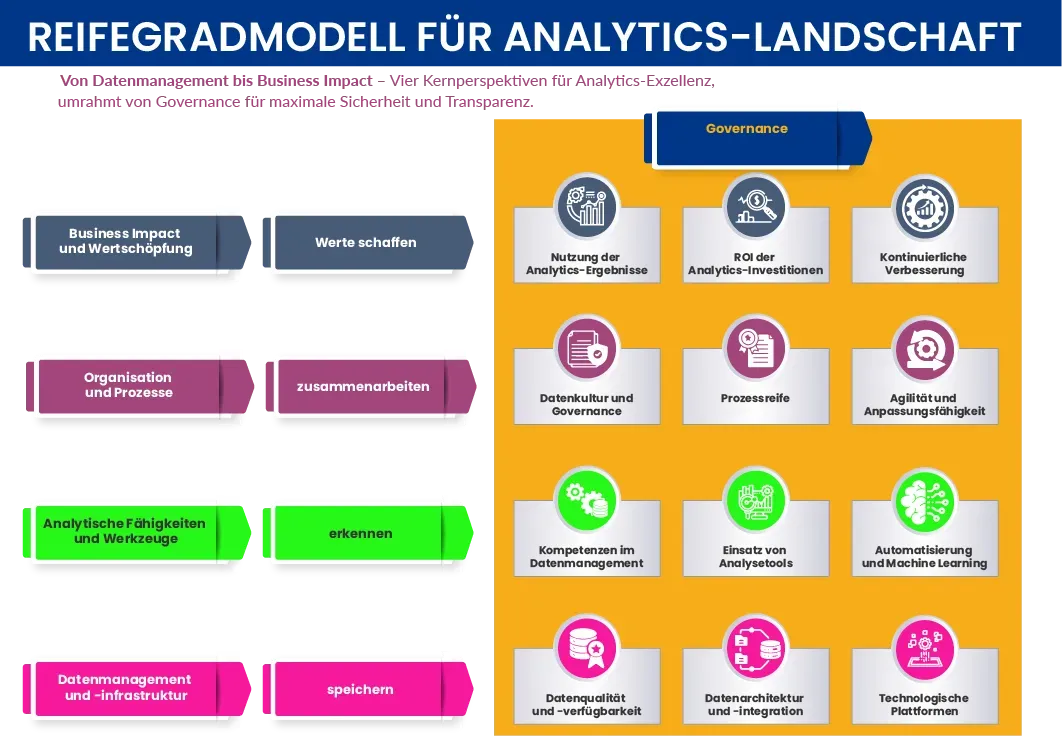 REIFEGRADMODELL FÜR ANALYTICS-LANDSCHAFT

Von Datenmanagement bis Business Impact – Vier Kernperspektiven für Analytics-Exzellenz, umrahmt von Governance für maximale Sicherheit und Transparenz.

Governance

Business Impact und Wertschöpfung

Werte schaffen

Nutzung der Analytics-Ergebnisse

ROI der Analytics-Investitionen

Kontinuierliche Verbesserung

Organisation und Prozesse

zusammenarbeiten

Datenkultur und Governance

Prozessreife

Agilität und Anpassungsfähigkeit

Analytische Fähigkeiten und Werkzeuge

erkennen

Kompetenzen im Datenmanagement

Einsatz von Analysetools

Automatisierung und Machine Learning

Datenmanagement und -infrastruktur

speichern

Datenqualität und -verfügbarkeit

Datenarchitektur und -integration

Technologische Plattformen